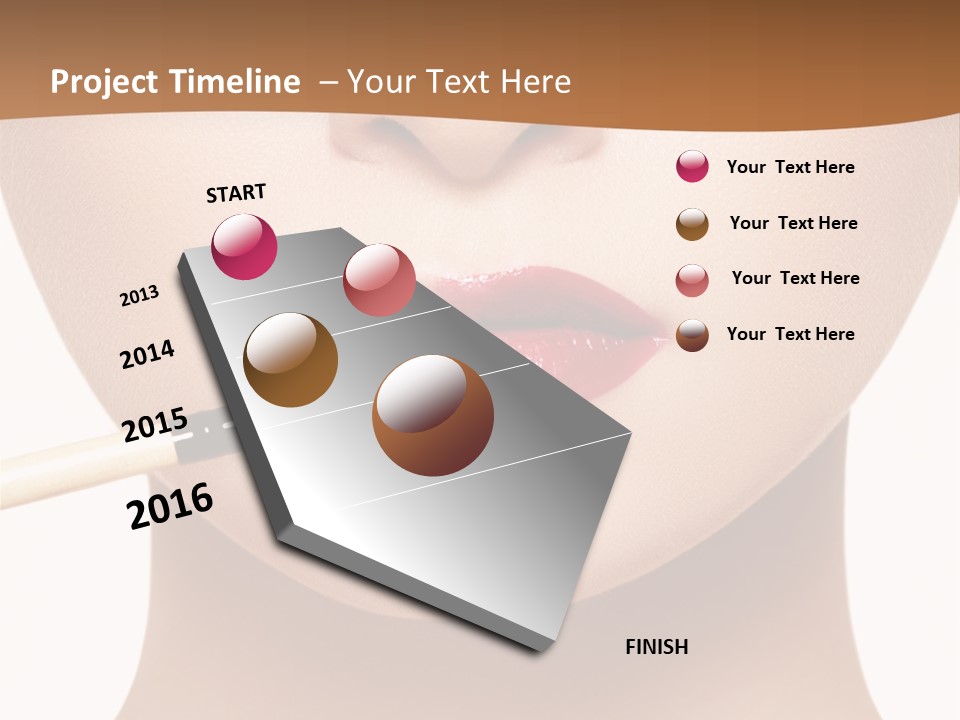 Project Timeline – Your Text Here

START

2013

2014

2015

2016

FINISH

Your Text Here

Your Text Here

Your Text Here

Your Text Here